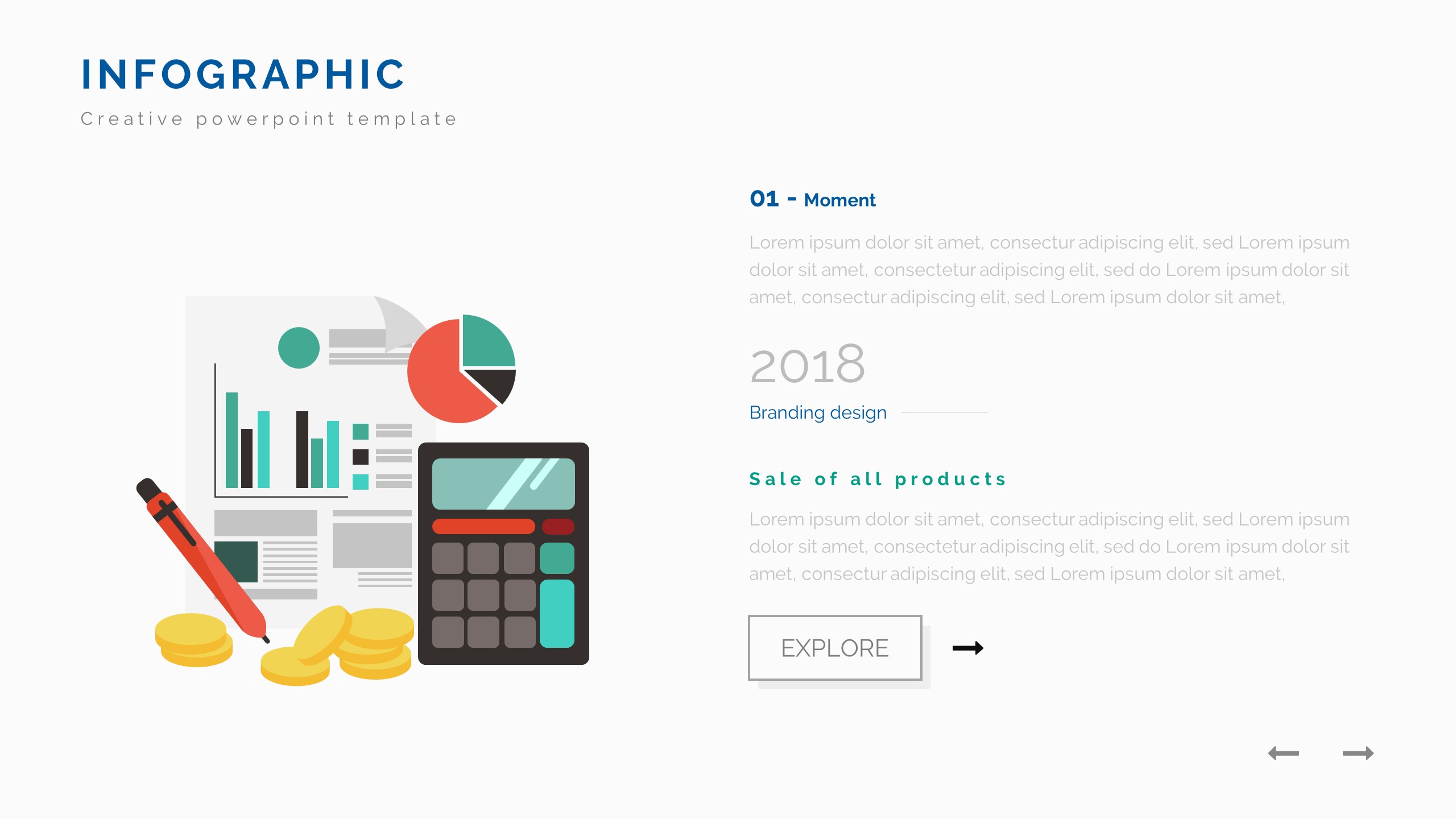 INFOGRAPHIC

Creative powerpoint template

01 - Moment

Lorem ipsum dolor sit amet, consectur adipiscing elit, sed Lorem ipsum dolor sit amet, consectetur adipiscing elit, sed do Lorem ipsum dolor sit amet, consectur adipiscing elit, sed Lorem ipsum dolor sit amet,

2018

Branding design

Sale of all products

Lorem ipsum dolor sit amet, consectur adipiscing elit, sed Lorem ipsum dolor sit amet, consectetur adipiscing elit, sed do Lorem ipsum dolor sit amet, consectur adipiscing elit, sed Lorem ipsum dolor sit amet,

EXPLORE